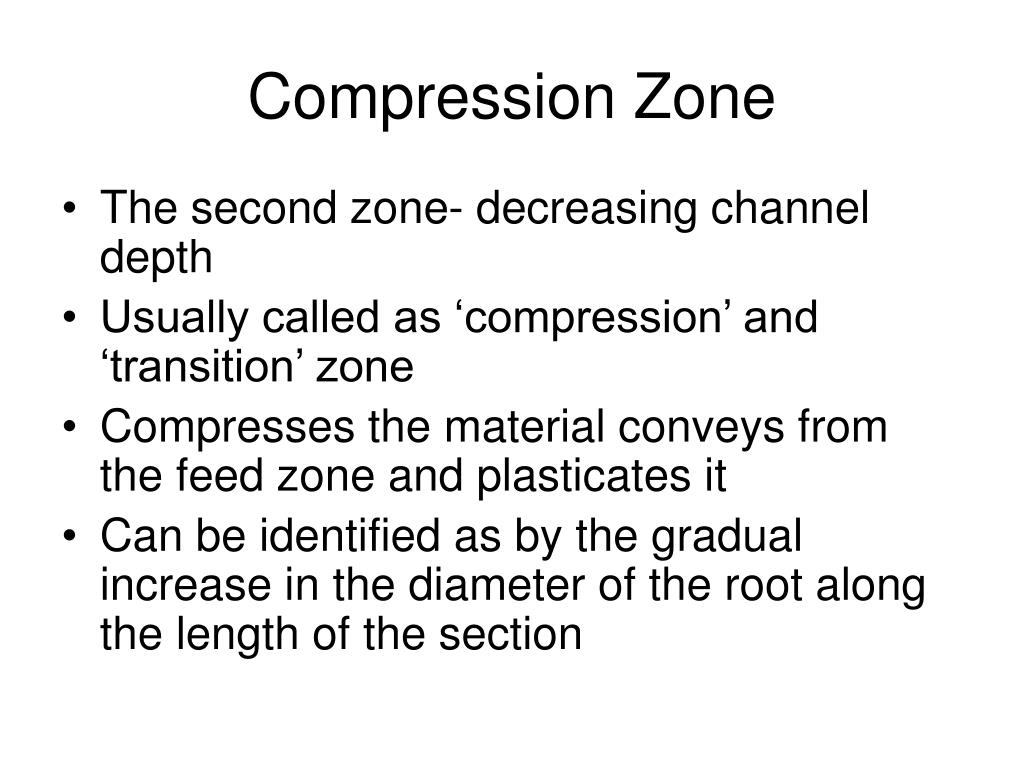 Compression Zone

• The second zone- decreasing channel depth
• Usually called as ‘compression’ and ‘transition’ zone
• Compresses the material conveys from the feed zone and plasticates it
• Can be identified as by the gradual increase in the diameter of the root along the length of the section